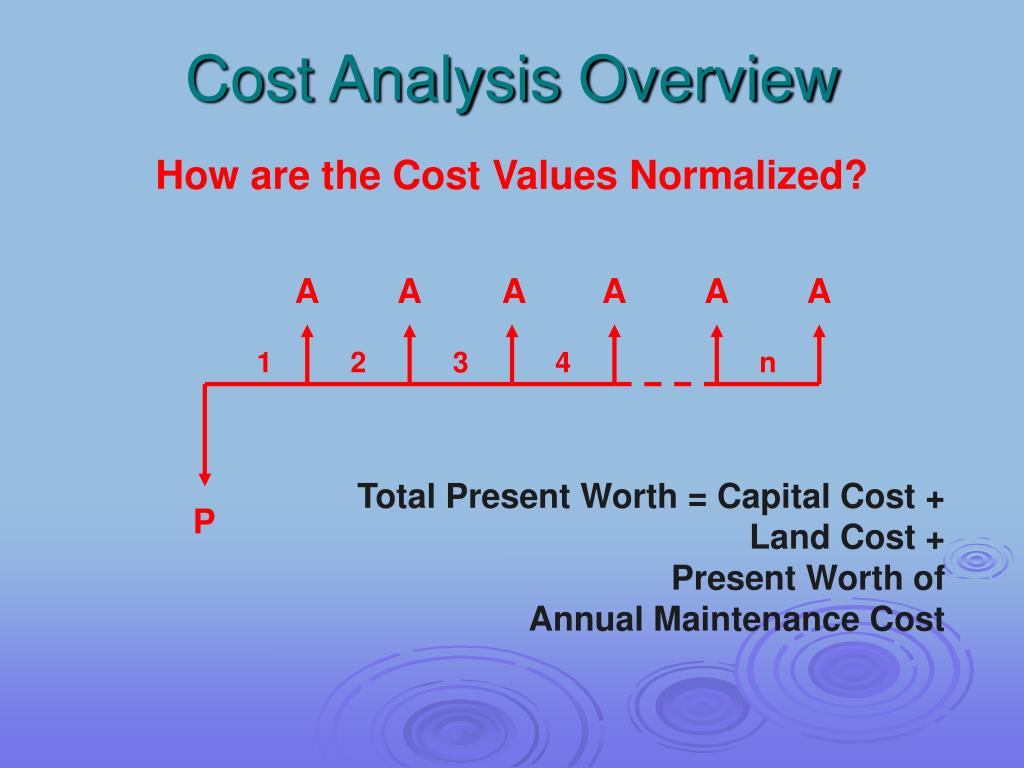 Cost Analysis Overview

How are the Cost Values Normalized?

A A A A A A

1 2 3 4 n

P

Total Present Worth = Capital Cost + Land Cost + Present Worth of Annual Maintenance Cost